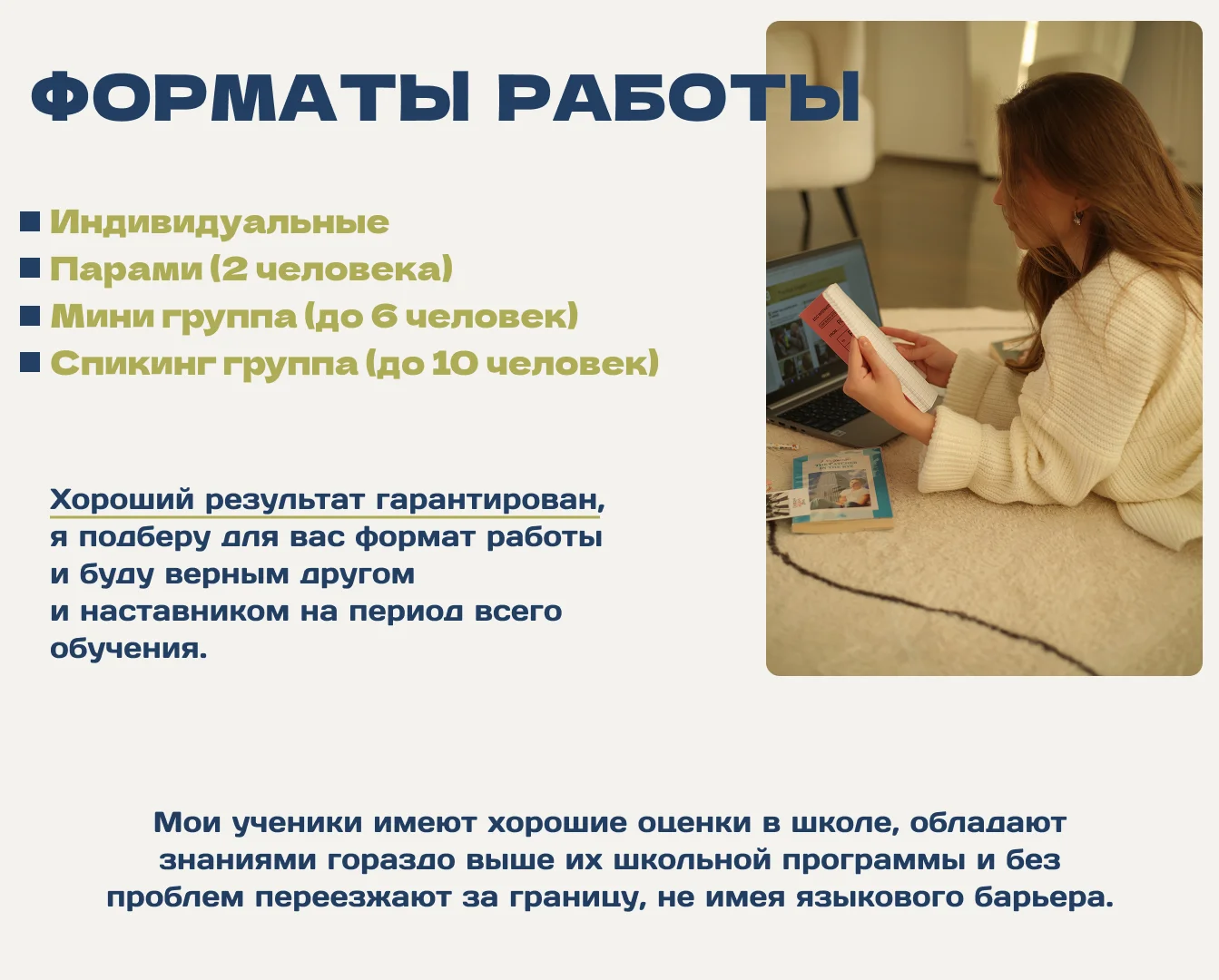 ФОРМАТЫ РАБОТЫ

Индивидуальные
Парами (2 человека)
Мини группа (до 6 человек)
Спикинг группа (до 10 человек)

Хороший результат гарантирован, я подберу для вас формат работы и буду верным другом и наставником на период всего обучения.

Мои ученики имеют хорошие оценки в школе, обладают знаниями гораздо выше их школьной программы и без проблем переезжают за границу, не имея языкового барьера.